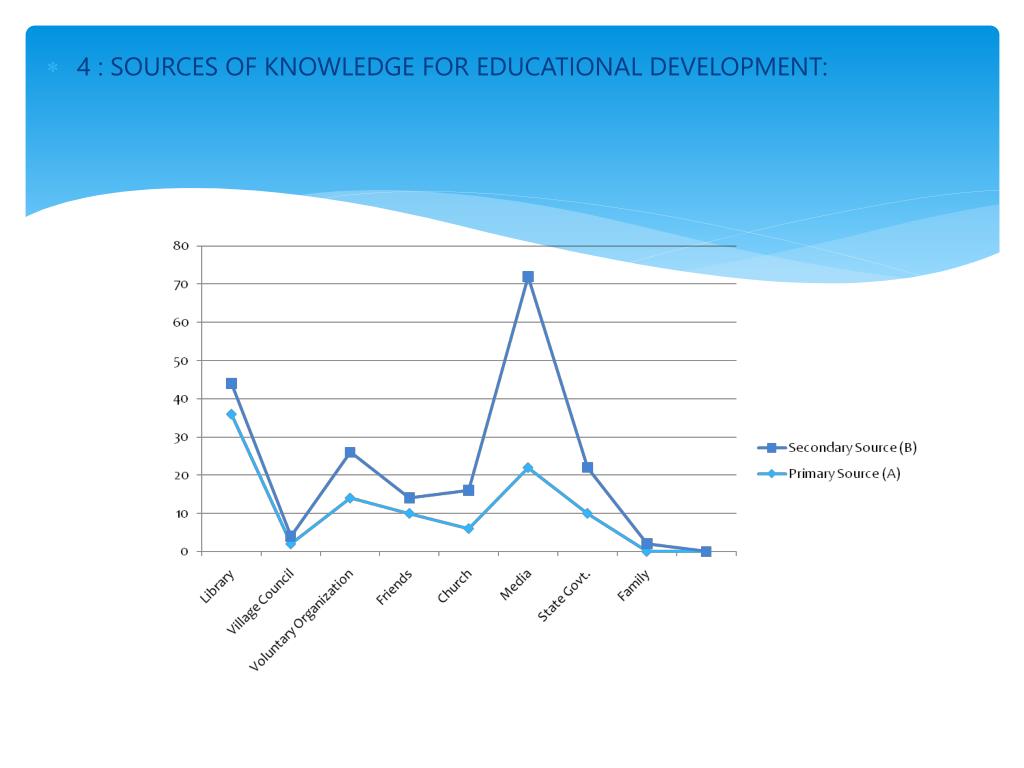 4 : SOURCES OF KNOWLEDGE FOR EDUCATIONAL DEVELOPMENT:

80
70
60
50
40
30
20
10
0

Library
Village Council
Voluntary Organization
Friends
Church
Media
State Govt.
Family

Secondary Source (B)
Primary Source (A)